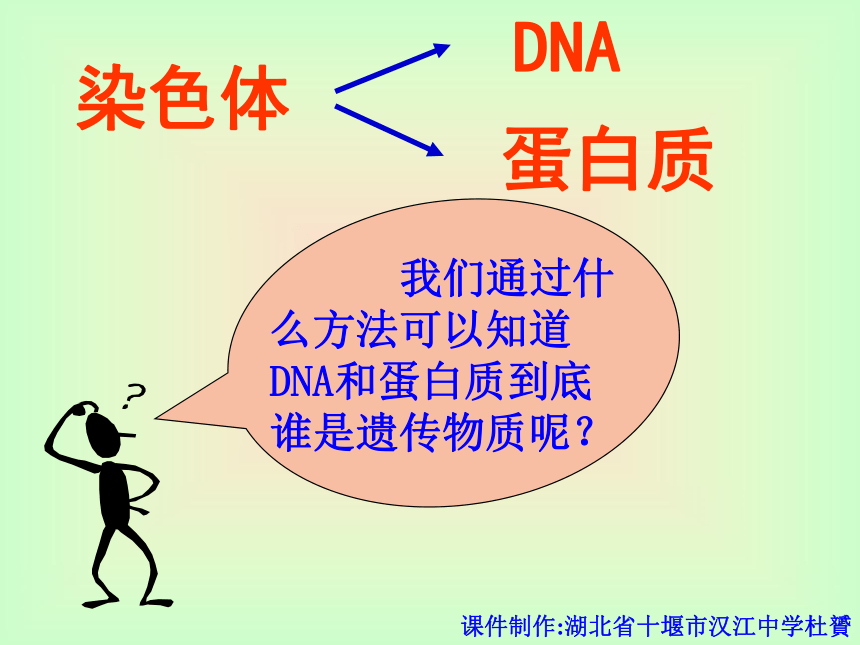 染色体

DNA

蛋白质

我们通过什么方法可以知道DNA和蛋白质到底谁是遗传物质呢？

?

课件制作:湖北省十堰市汉江中学杜贇